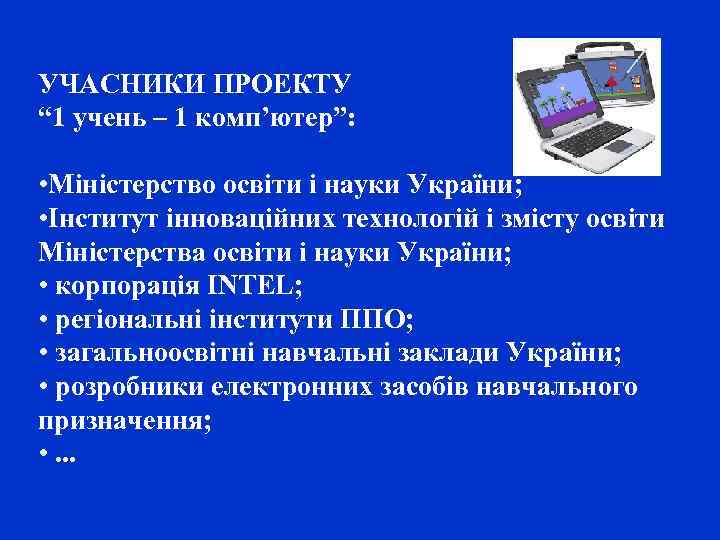 УЧАСНИКИ ПРОЕКТУ
“1 учень – 1 комп’ютер”:

•Міністерство освіти і науки України;
•Інститут інноваційних технологій і змісту освіти Міністерства освіти і науки України;
• корпорація INTEL;
• регіональні інститути ППО;
• загальноосвітні навчальні заклади України;
• розробники електронних засобів навчального призначення;
• ...